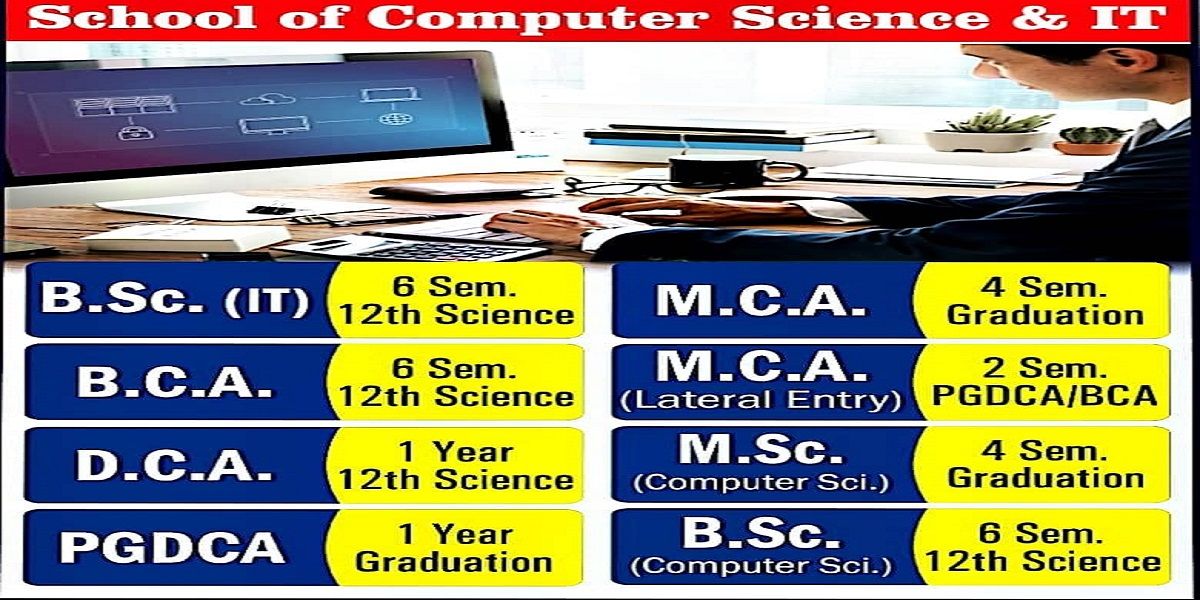 School of Computer Science & IT

B.Sc. (IT)
6 Sem.
12th Science

B.C.A.
6 Sem.
12th Science

D.C.A.
1 Year
12th Science

PGDCA
1 Year
Graduation

M.C.A.
4 Sem.
Graduation

M.C.A.
(Lateral Entry)
2 Sem.
PGDCA/BCA

M.Sc.
(Computer Sci.)
4 Sem.
Graduation

B.Sc.
(Computer Sci.)
6 Sem.
12th Science